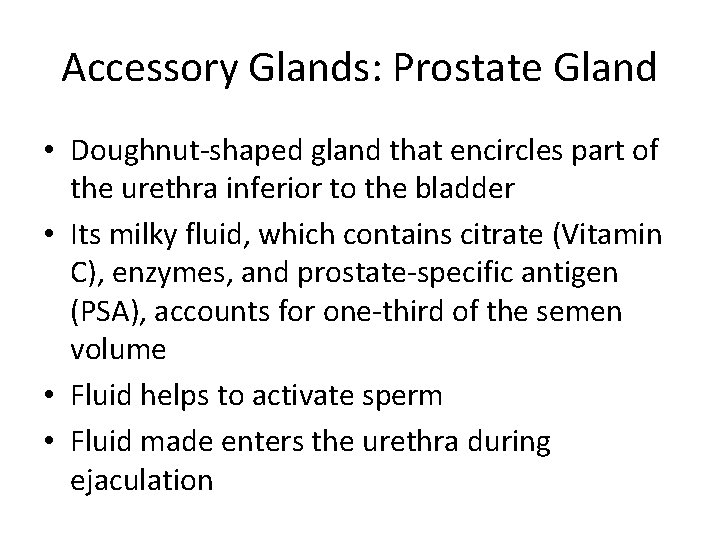 Accessory Glands: Prostate Gland

• Doughnut-shaped gland that encircles part of the urethra inferior to the bladder
• Its milky fluid, which contains citrate (Vitamin C), enzymes, and prostate-specific antigen (PSA), accounts for one-third of the semen volume
• Fluid helps to activate sperm
• Fluid made enters the urethra during ejaculation